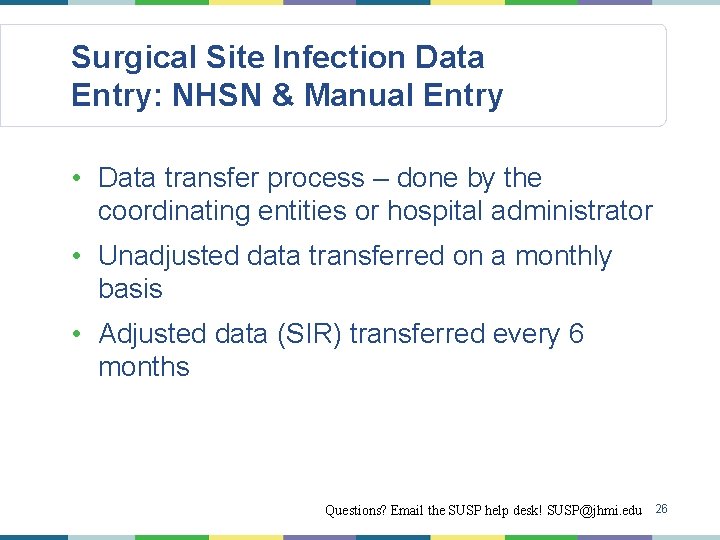 Surgical Site Infection Data Entry: NHSN & Manual Entry

• Data transfer process – done by the coordinating entities or hospital administrator

• Unadjusted data transferred on a monthly basis

• Adjusted data (SIR) transferred every 6 months

Questions? Email the SUSP help desk! SUSP@jhmi.edu 26